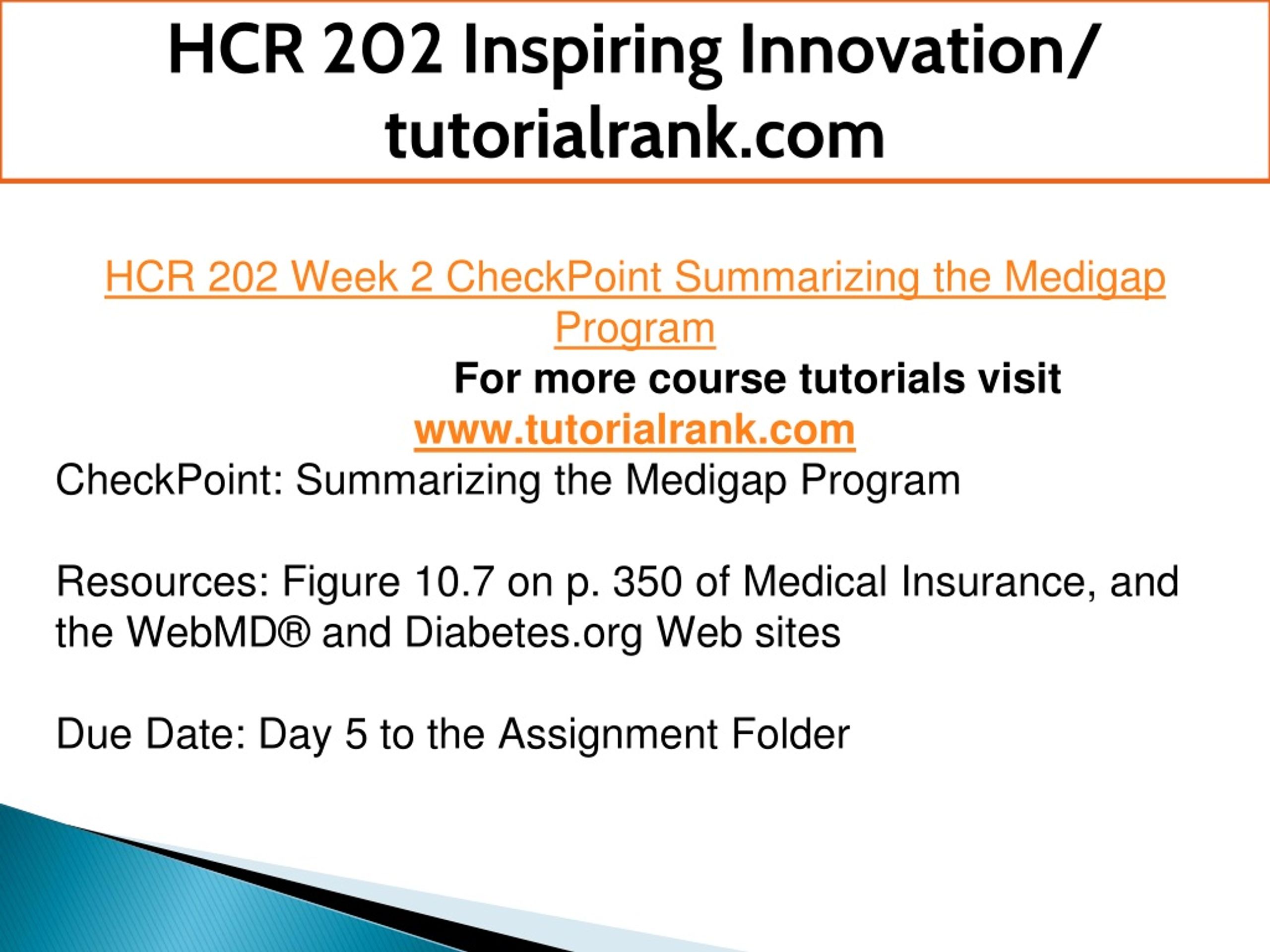 HCR 202 Inspiring Innovation/ tutorialrank.com

HCR 202 Week 2 CheckPoint Summarizing the Medigap Program

For more course tutorials visit
www.tutorialrank.com

CheckPoint: Summarizing the Medigap Program

Resources: Figure 10.7 on p. 350 of Medical Insurance, and the WebMD® and Diabetes.org Web sites

Due Date: Day 5 to the Assignment Folder